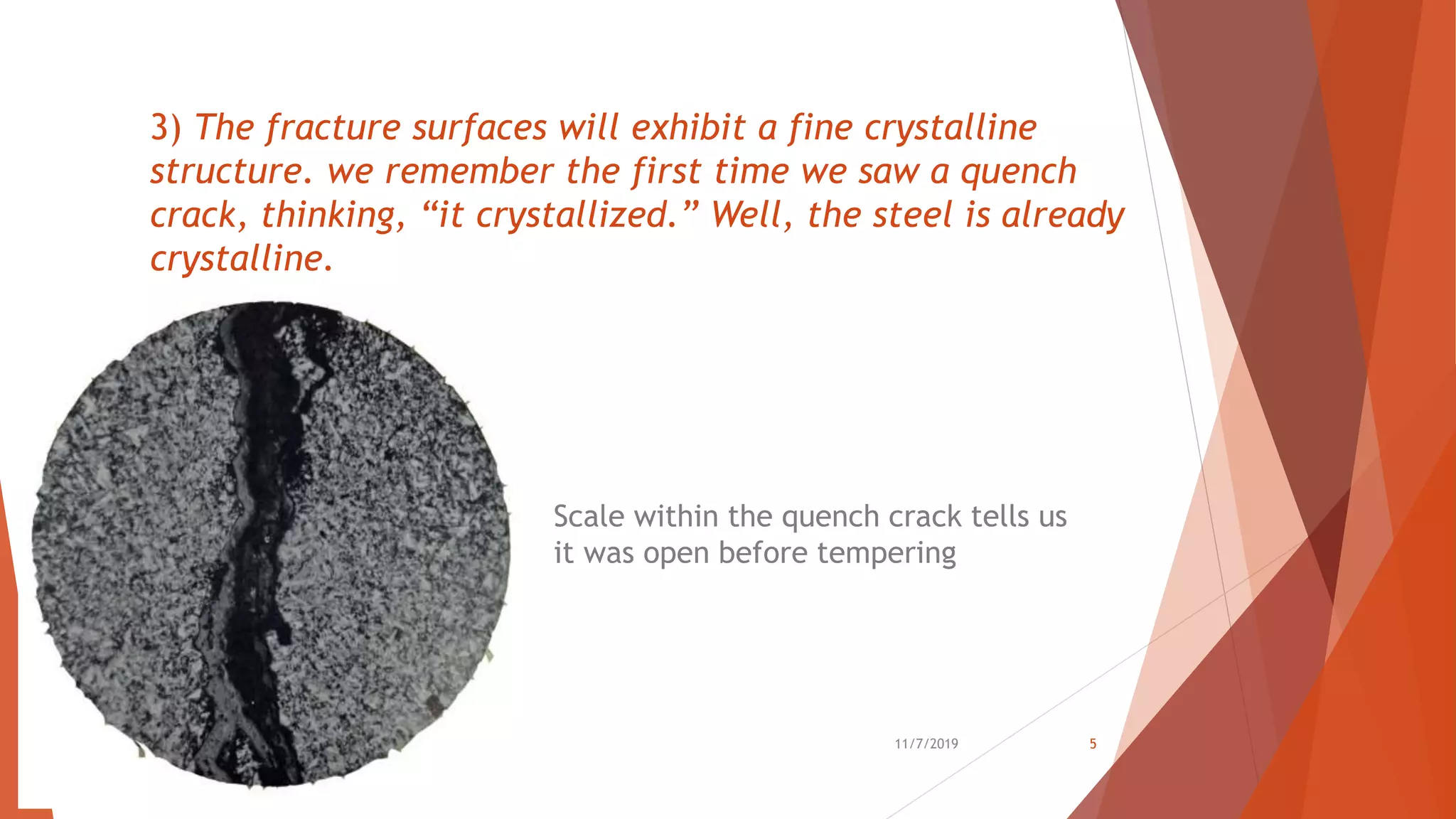 3) The fracture surfaces will exhibit a fine crystalline structure. we remember the first time we saw a quench crack, thinking, “it crystallized.” Well, the steel is already crystalline.

Scale within the quench crack tells us it was open before tempering

11/7/2019

5